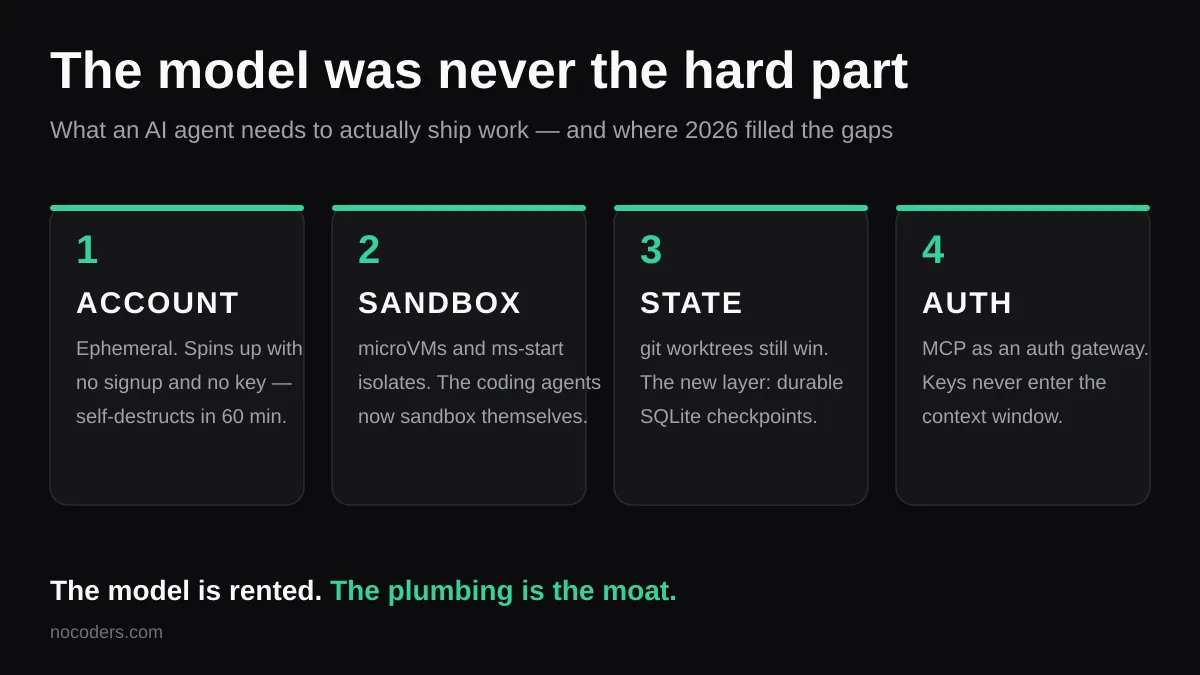 The model was never the hard part

What an AI agent needs to actually ship work — and where 2026 filled the gaps

1
ACCOUNT
Ephemeral. Spins up with no signup and no key — self-destructs in 60 min.

2
SANDBOX
microVMs and ms-start isolates. The coding agents now sandbox themselves.

3
STATE
git worktrees still win. The new layer: durable SQLite checkpoints.

4
AUTH
MCP as an auth gateway. Keys never enter the context window.

The model is rented. The plumbing is the moat.

nocoders.com